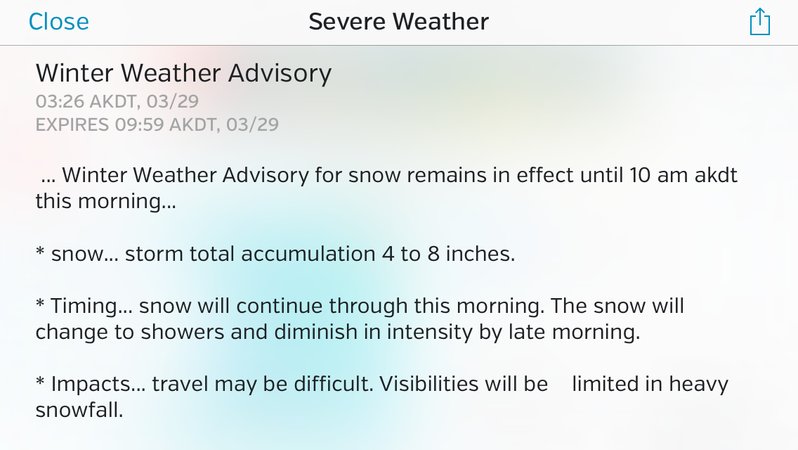 Close

Severe Weather

Winter Weather Advisory
03:26 AKDT, 03/29
EXPIRES 09:59 AKDT, 03/29

... Winter Weather Advisory for snow remains in effect until 10 am akdt this morning...

* snow... storm total accumulation 4 to 8 inches.

* Timing... snow will continue through this morning. The snow will change to showers and diminish in intensity by late morning.

* Impacts... travel may be difficult. Visibilities will be limited in heavy snowfall.